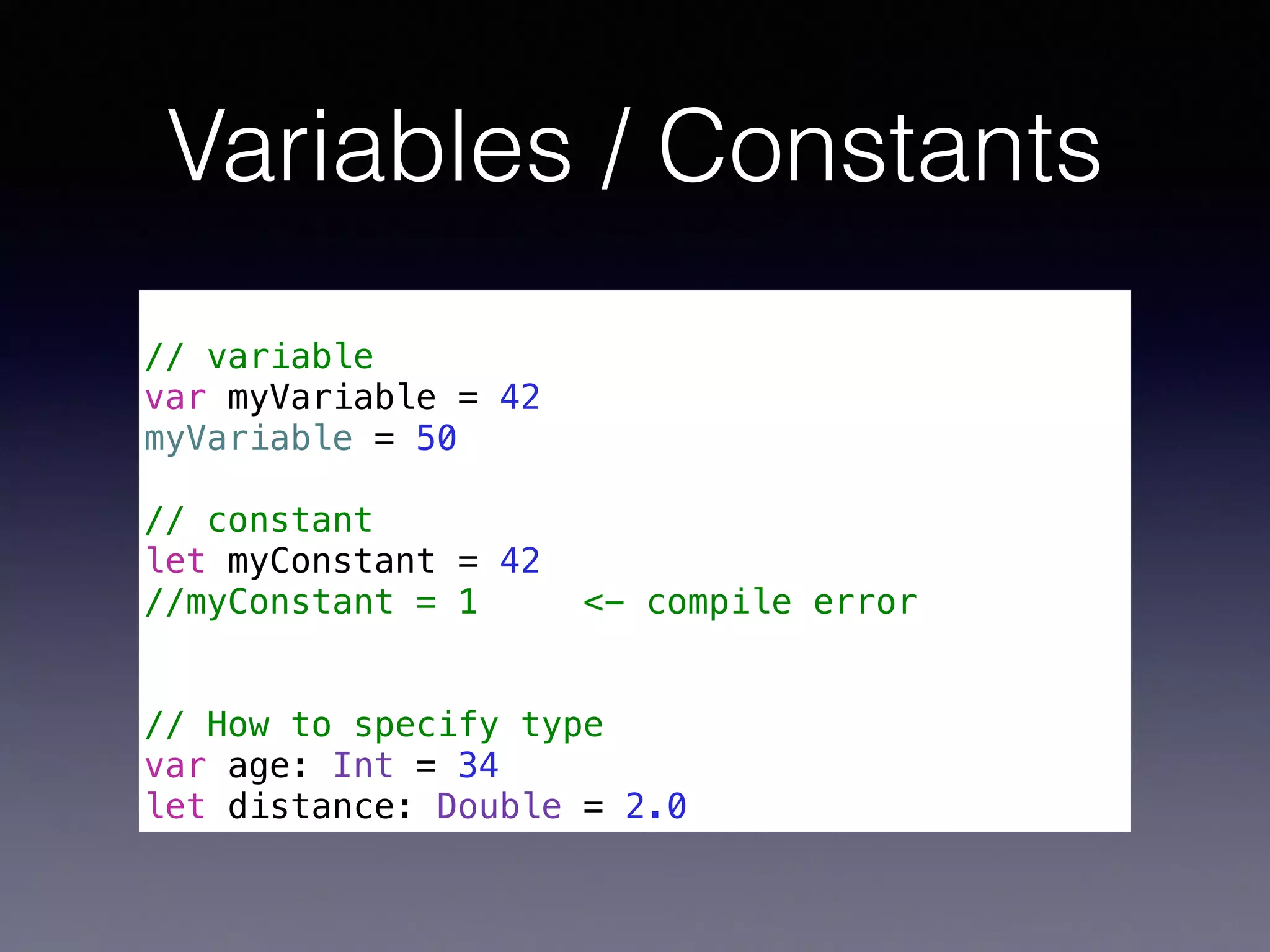 Variables / Constants

// variable
var myVariable = 42
myVariable = 50

// constant
let myConstant = 42
//myConstant = 1      <- compile error

// How to specify type
var age: Int = 34
let distance: Double = 2.0